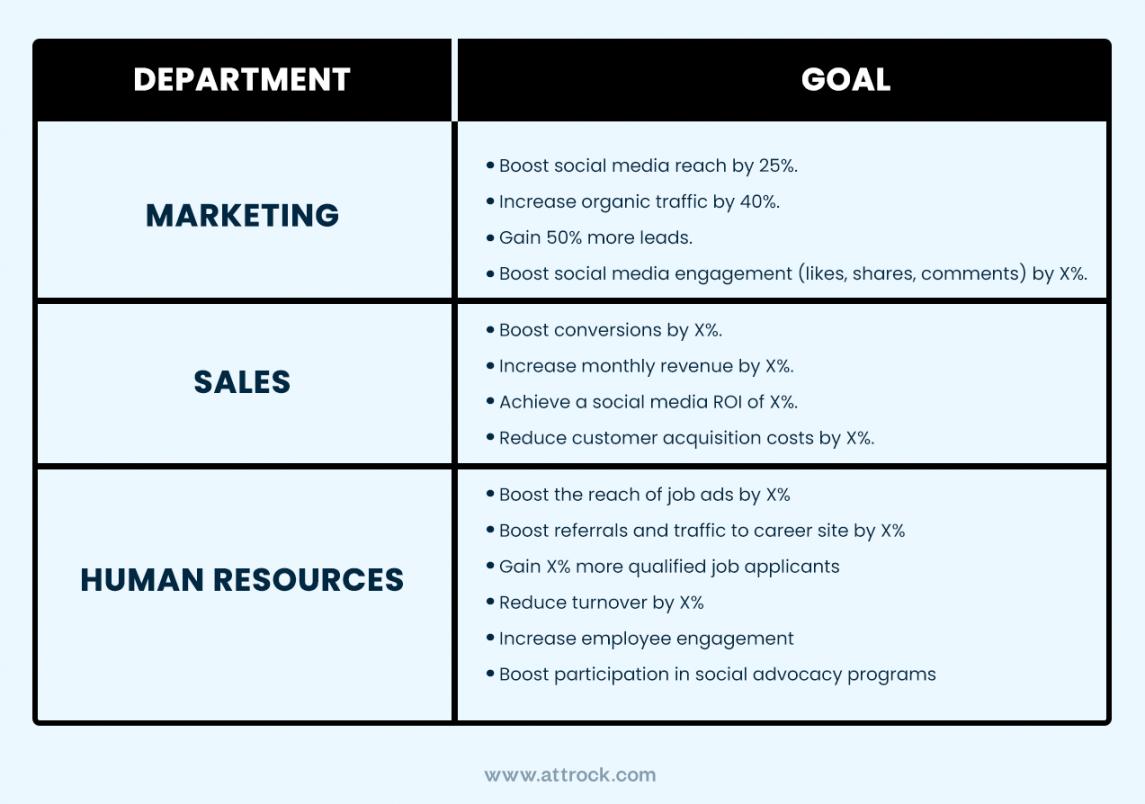 | DEPARTMENT | GOAL |
|---|---|
| MARKETING | • Boost social media reach by 25%. • Increase organic traffic by 40%. • Gain 50% more leads. • Boost social media engagement (likes, shares, comments) by X%. |
| SALES | • Boost conversions by X%. • Increase monthly revenue by X%. • Achieve a social media ROI of X%. • Reduce customer acquisition costs by X%. |
| HUMAN RESOURCES | • Boost the reach of job ads by X% • Boost referrals and traffic to career site by X% • Gain X% more qualified job applicants • Reduce turnover by X% • Increase employee engagement • Boost participation in social advocacy programs |

www.attrock.com